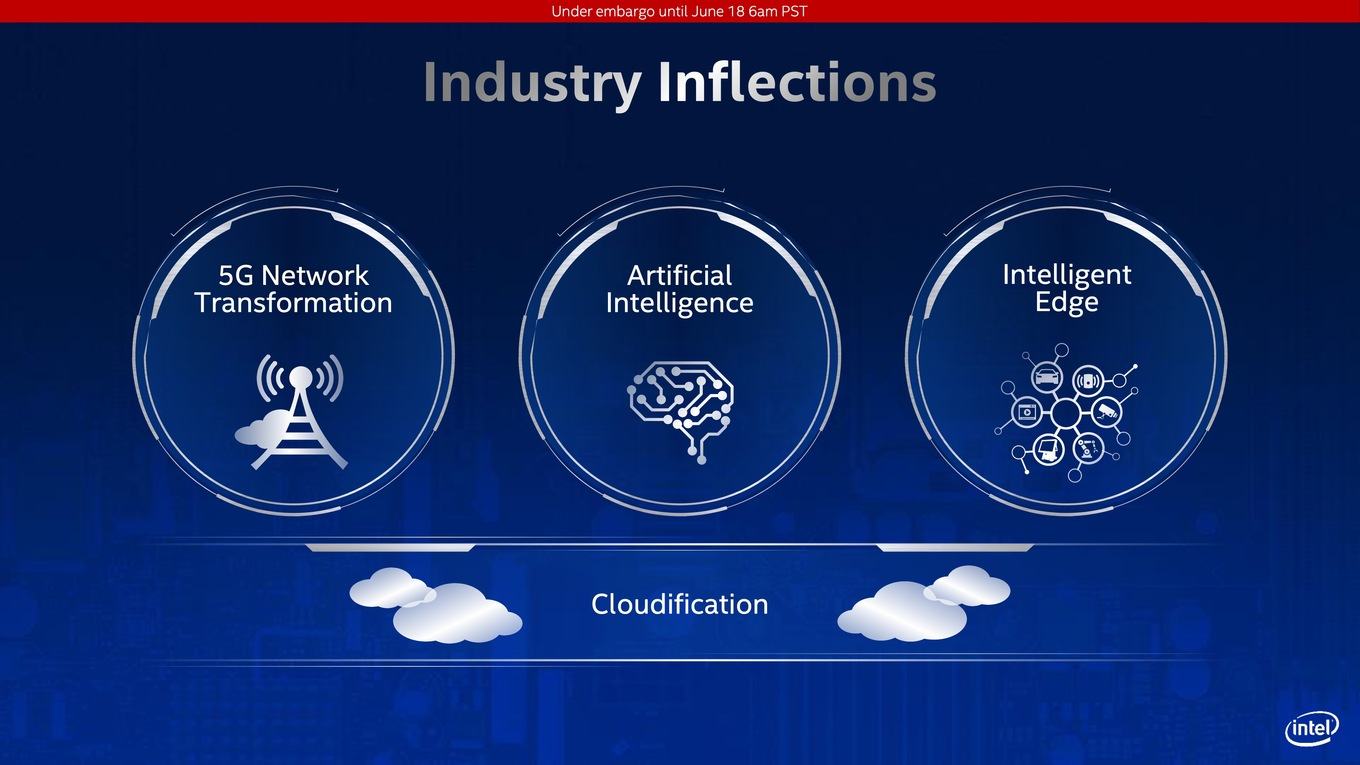 Under embargo until June 18 6am PST

Industry Inflections

5G Network Transformation

Artificial Intelligence

Intelligent Edge

Cloudification

intel